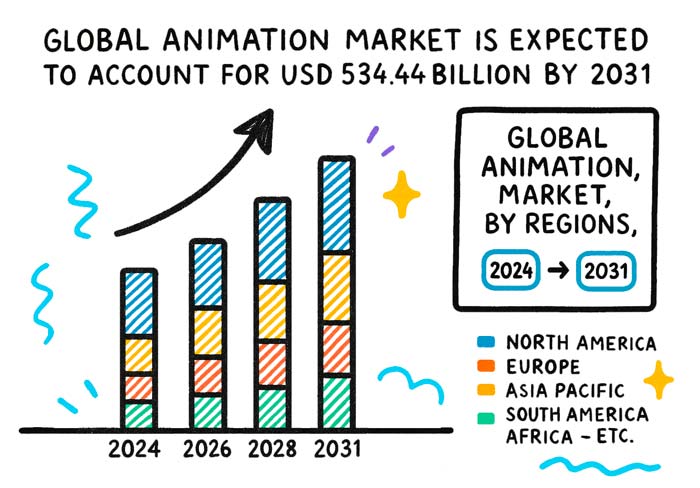 GLOBAL ANIMATION MARKET IS EXPECTED TO ACCOUNT FOR USD 534.44 BILLION BY 2031

GLOBAL ANIMATION, MARKET, BY REGIONS,

2024 → 2031

NORTH AMERICA
EUROPE
ASIA PACIFIC
SOUTH AMERICA AFRICA - ETC.

2024 2026 2028 2031